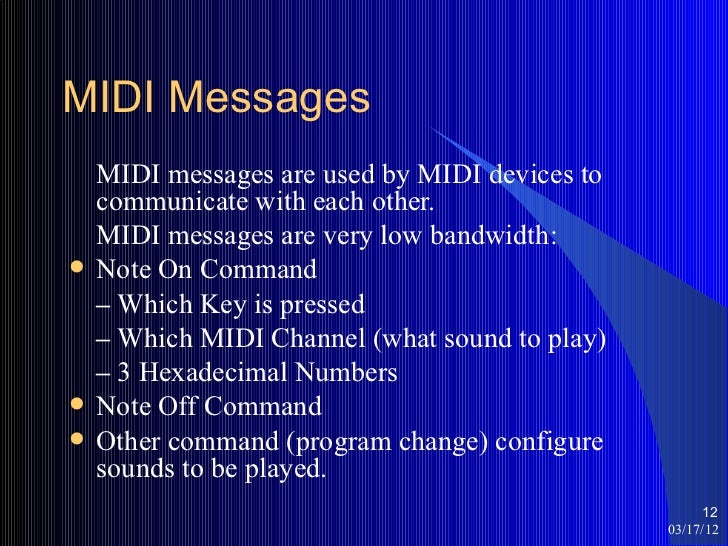 MIDI Messages

MIDI messages are used by MIDI devices to communicate with each other.

MIDI messages are very low bandwidth:

• Note On Command

– Which Key is pressed

– Which MIDI Channel (what sound to play)

– 3 Hexadecimal Numbers

• Note Off Command

• Other command (program change) configure sounds to be played.

12
03/17/12